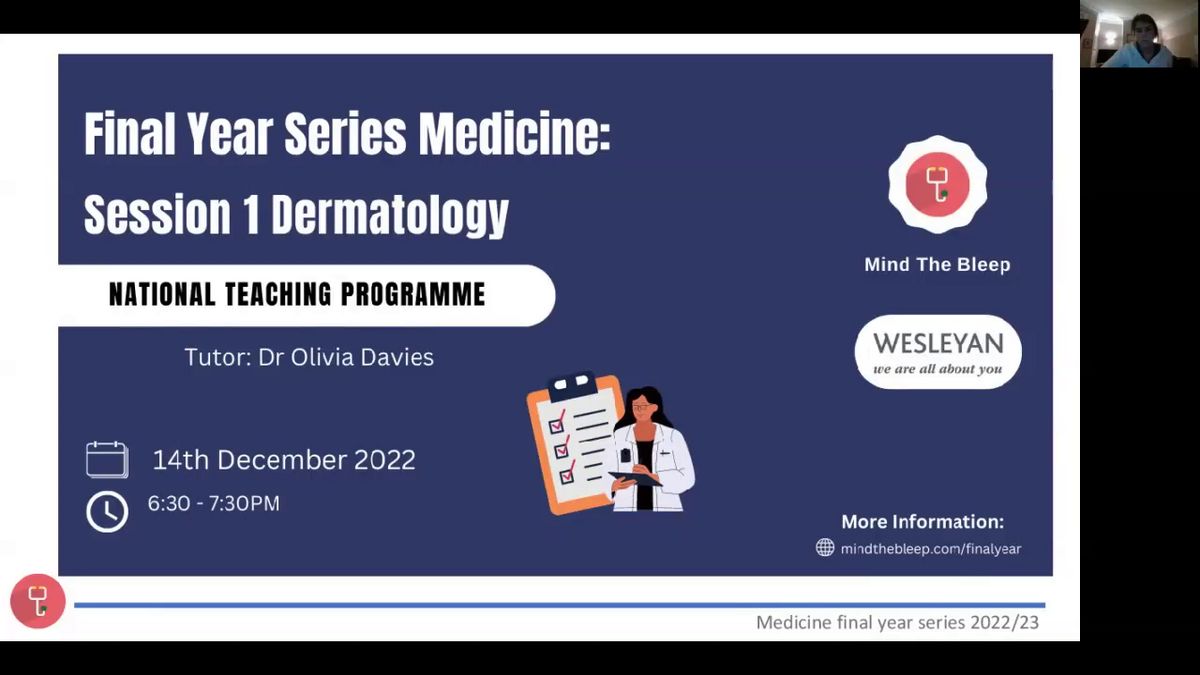 Final Year Series Medicine:
Session 1 Dermatology

NATIONAL TEACHING PROGRAMME

Tutor: Dr Olivia Davies

14th December 2022

6:30 - 7:30PM

Mind The Bleep

WESLEYAN
we are all about you

More Information:
mindthebleep.com/finalyear

Medicine final year series 2022/23